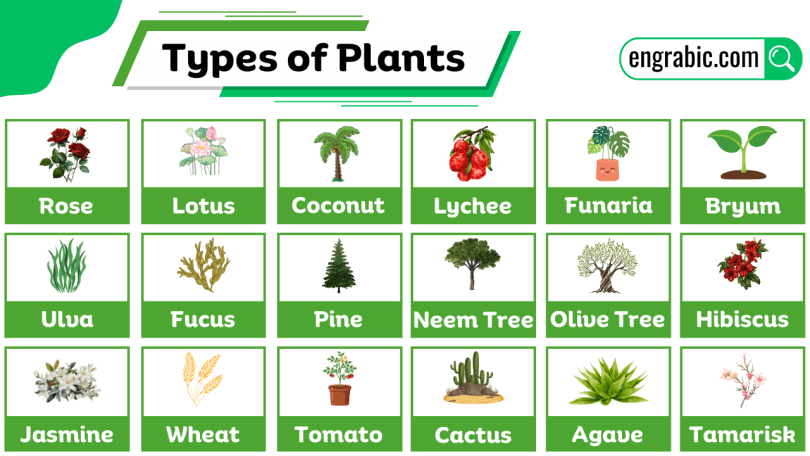 Types of Plants

engrabic.com

Rose
Lotus
Coconut
Lychee
Funaria
Bryum

Ulva
Fucus
Pine
Neem Tree
Olive Tree
Hibiscus

Jasmine
Wheat
Tomato
Cactus
Agave
Tamarisk